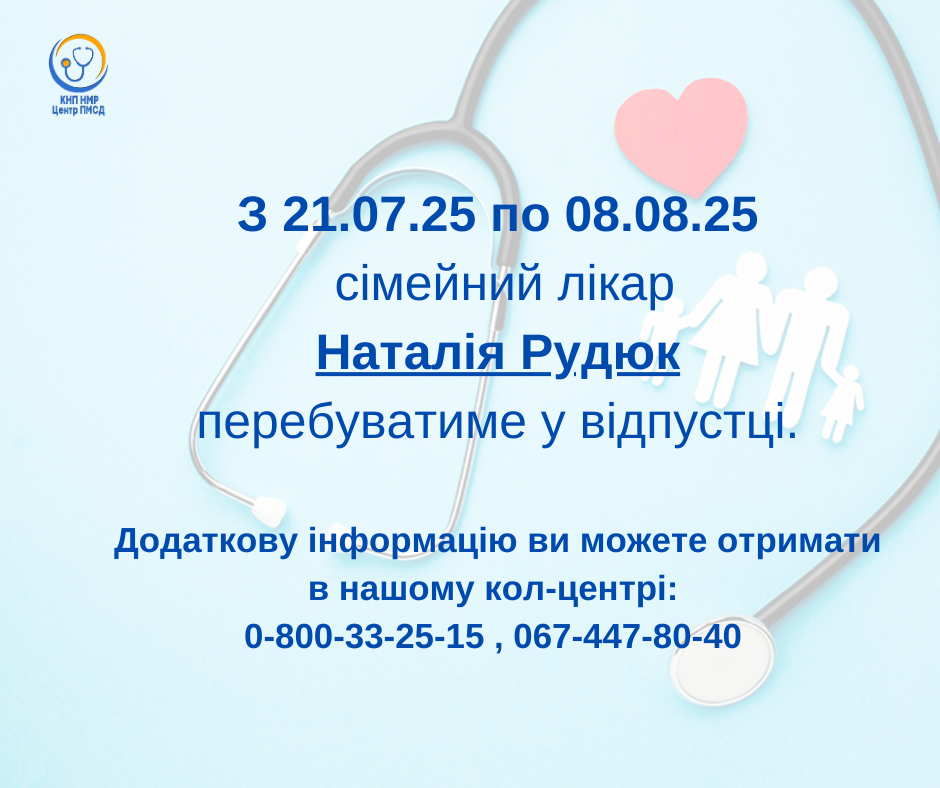 КНП НМР
Центр ПМСД

З 21.07.25 по 08.08.25
сімейний лікар
Наталія Рудюк
перебуватиме у відпустці.

Додаткову інформацію ви можете отримати в нашому кол-центрі:
0-800-33-25-15 , 067-447-80-40